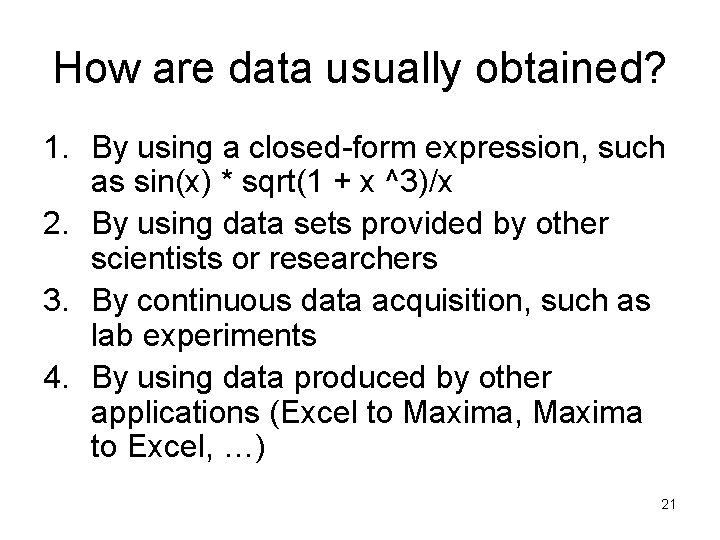 How are data usually obtained?

1. By using a closed-form expression, such as sin(x) * sqrt(1 + x ^3)/x
2. By using data sets provided by other scientists or researchers
3. By continuous data acquisition, such as lab experiments
4. By using data produced by other applications (Excel to Maxima, Maxima to Excel, …)

21